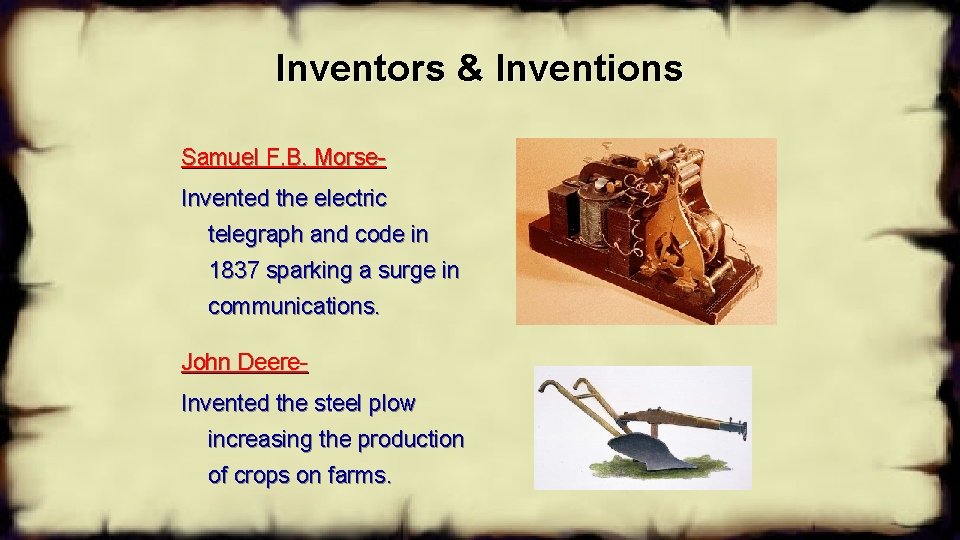 Inventors & Inventions

Samuel F.B. Morse-

Invented the electric telegraph and code in 1837 sparking a surge in communications.

John Deere-

Invented the steel plow increasing the production of crops on farms.